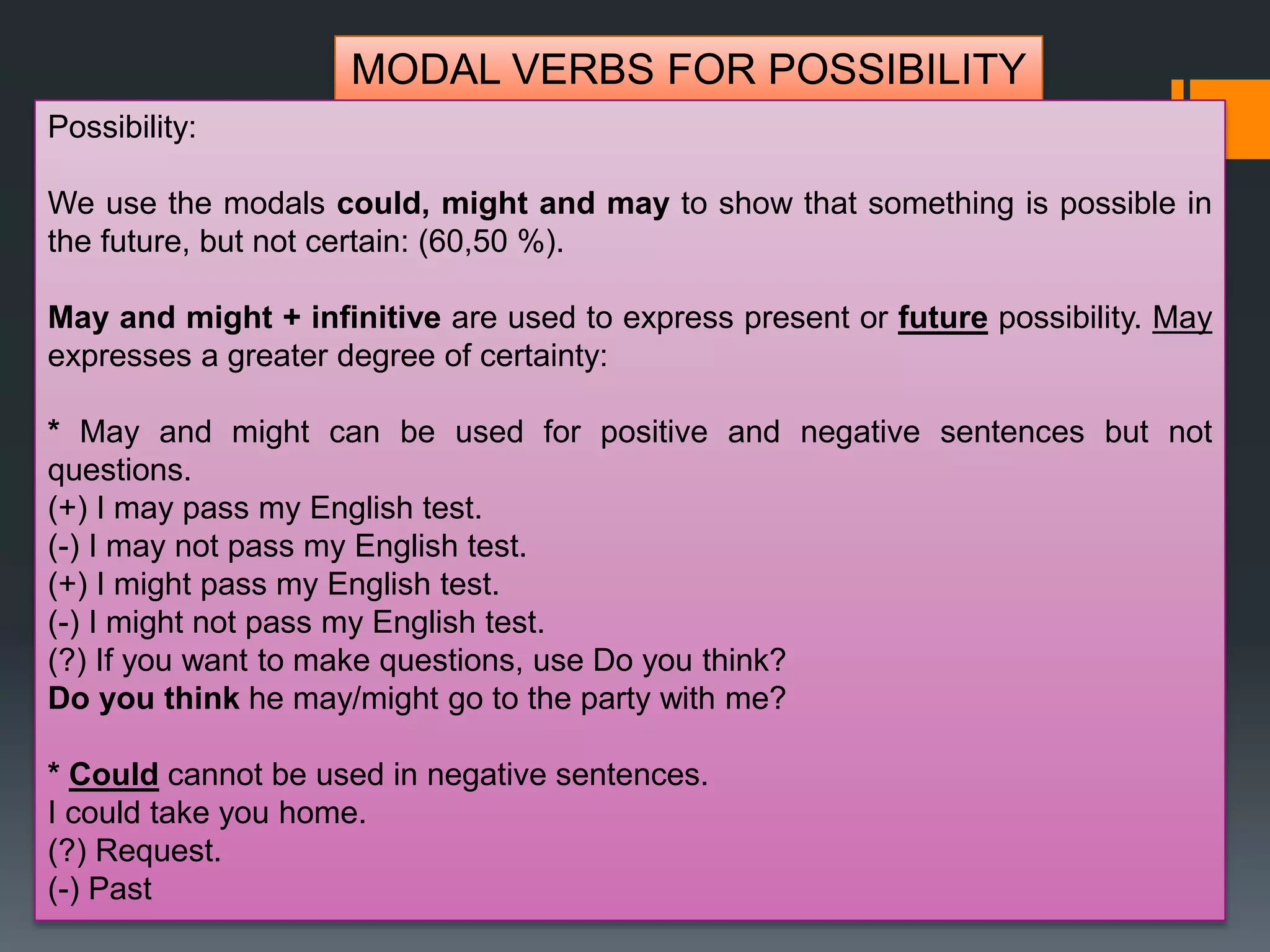 MODAL VERBS FOR POSSIBILITY

Possibility:

We use the modals could, might and may to show that something is possible in the future, but not certain: (60,50 %).

May and might + infinitive are used to express present or future possibility. May expresses a greater degree of certainty:

* May and might can be used for positive and negative sentences but not questions.
(+) I may pass my English test.
(-) I may not pass my English test.
(+) I might pass my English test.
(-) I might not pass my English test.
(?) If you want to make questions, use Do you think?
Do you think he may/might go to the party with me?

* Could cannot be used in negative sentences.
I could take you home.
(?) Request.
(-) Past